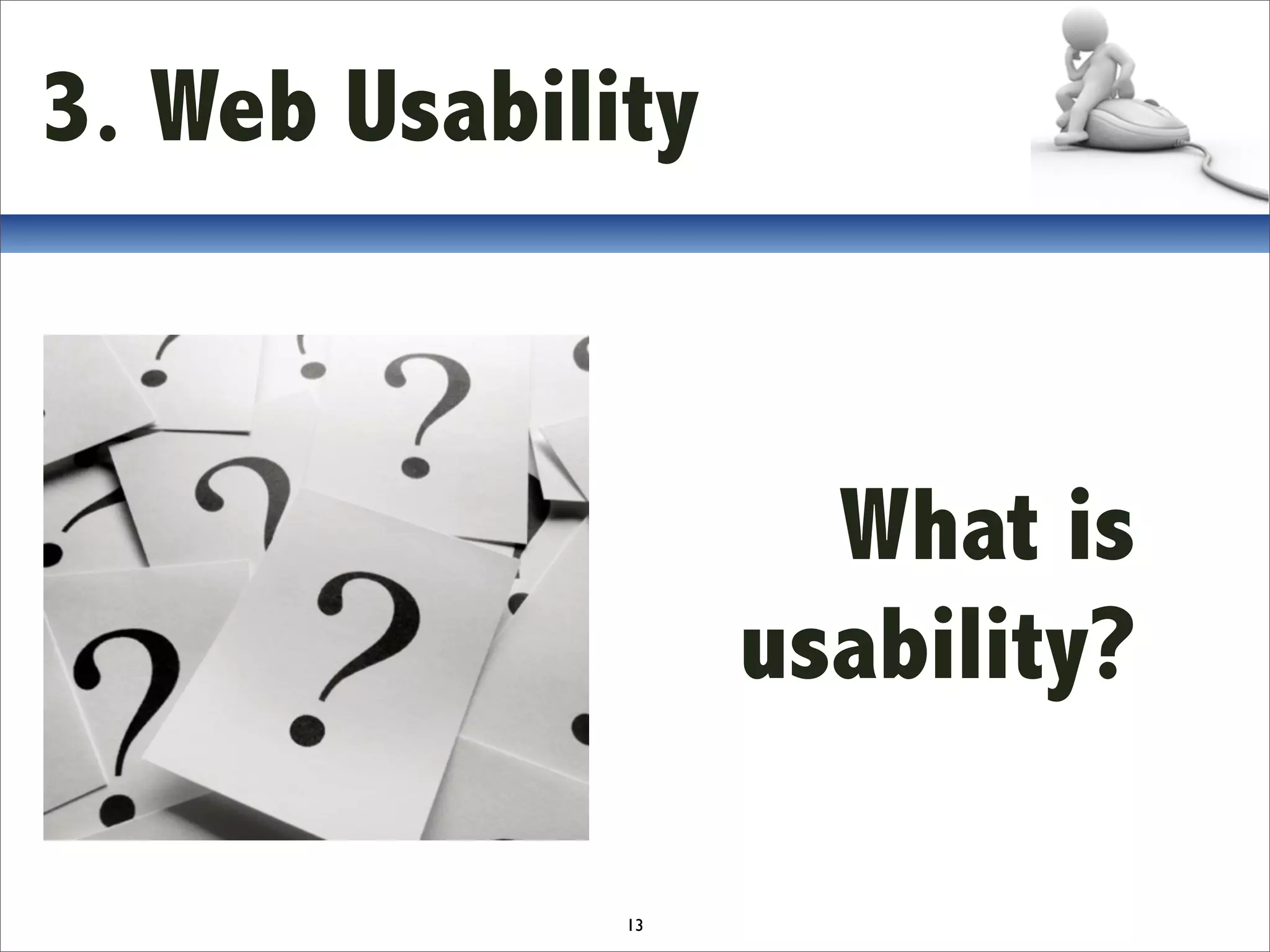 3. Web Usability

What is usability?

13